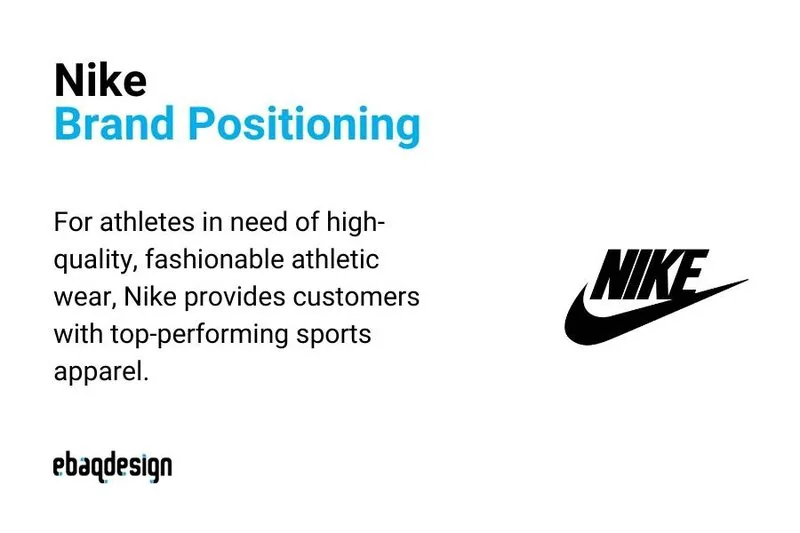 Nike
Brand Positioning

For athletes in need of high-quality, fashionable athletic wear, Nike provides customers with top-performing sports apparel.

NIKE

ebaqdesign